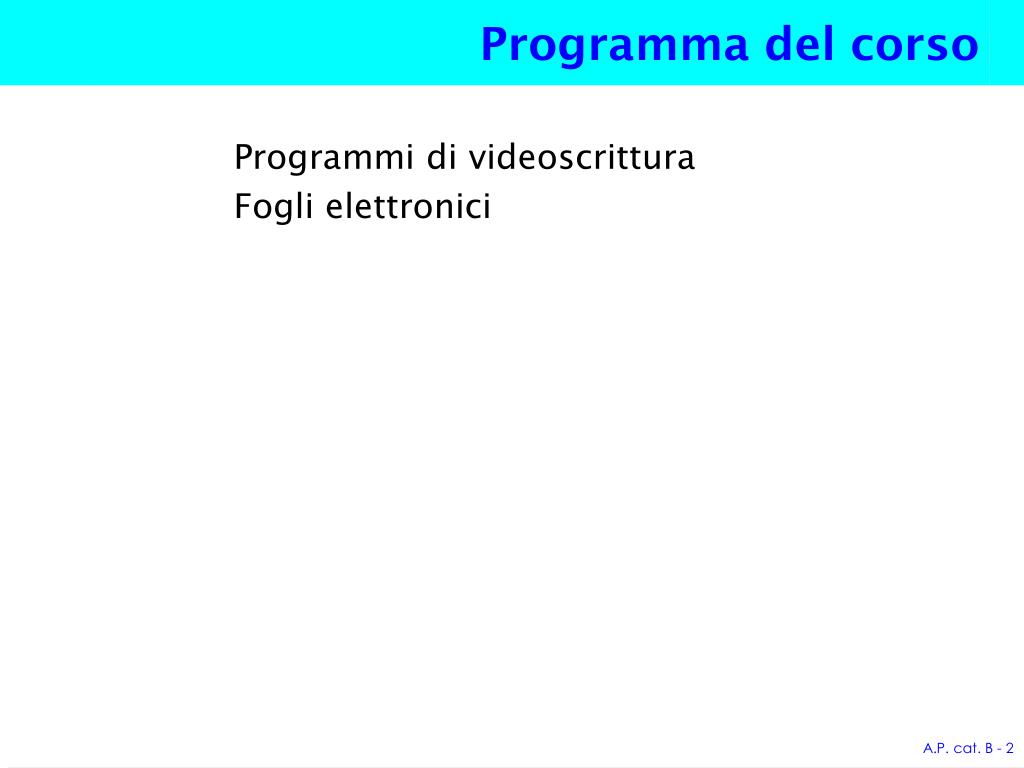 Programma del corso

Programmi di videoscrittura
Fogli elettronici

A.P. cat. B - 2